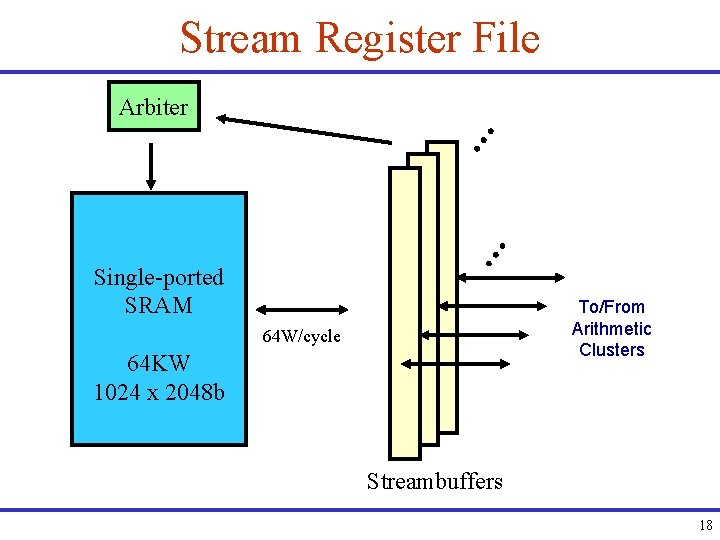 Stream Register File

Arbiter

Single-ported SRAM

64KW
1024 x 2048b

64W/cycle

To/From Arithmetic Clusters

Streambuffers

18